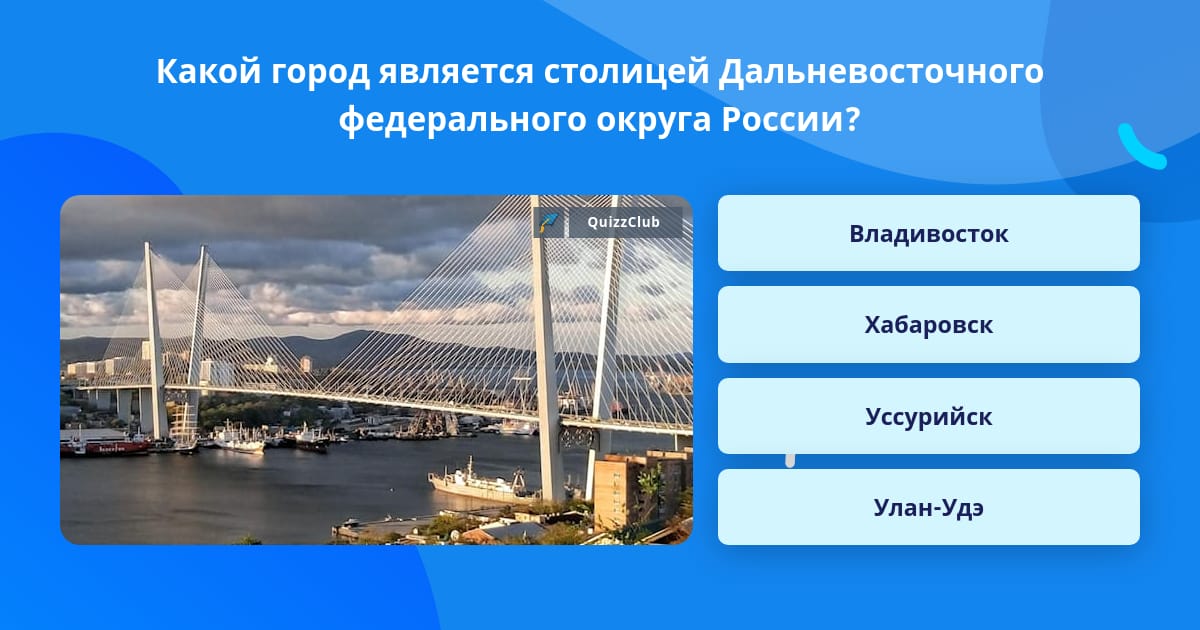 Какой город является столицей Дальневосточного федерального округа России?

QuizzClub

Владивосток

Хабаровск

Уссурийск

Улан-Удэ